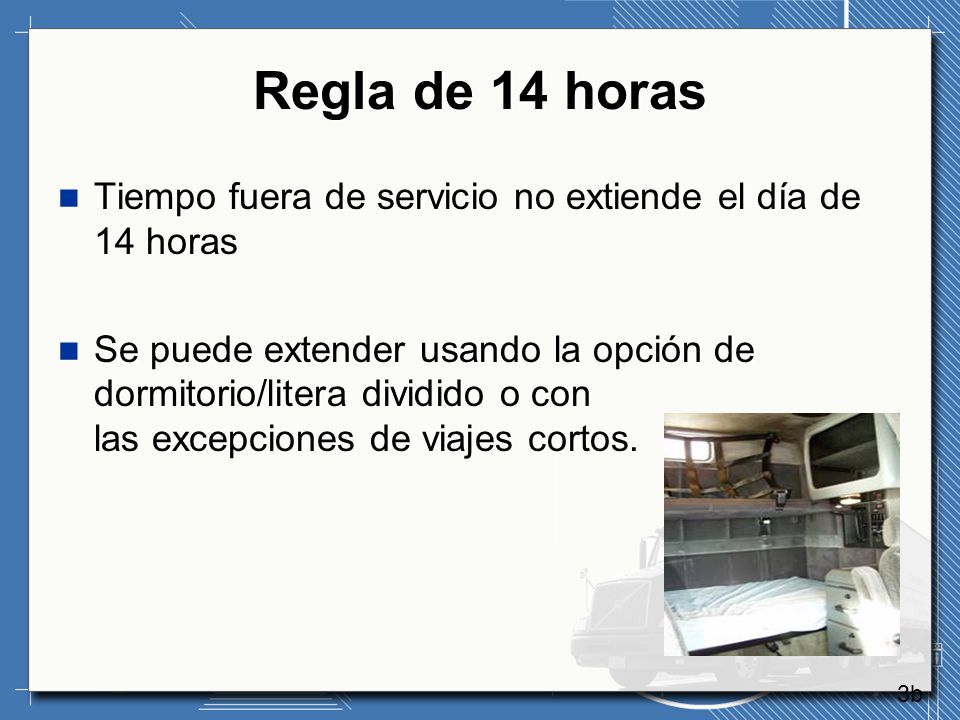 Regla de 14 horas

Tiempo fuera de servicio no extiende el día de 14 horas

Se puede extender usando la opción de dormitorio/litera dividido o con las excepciones de viajes cortos.

3b